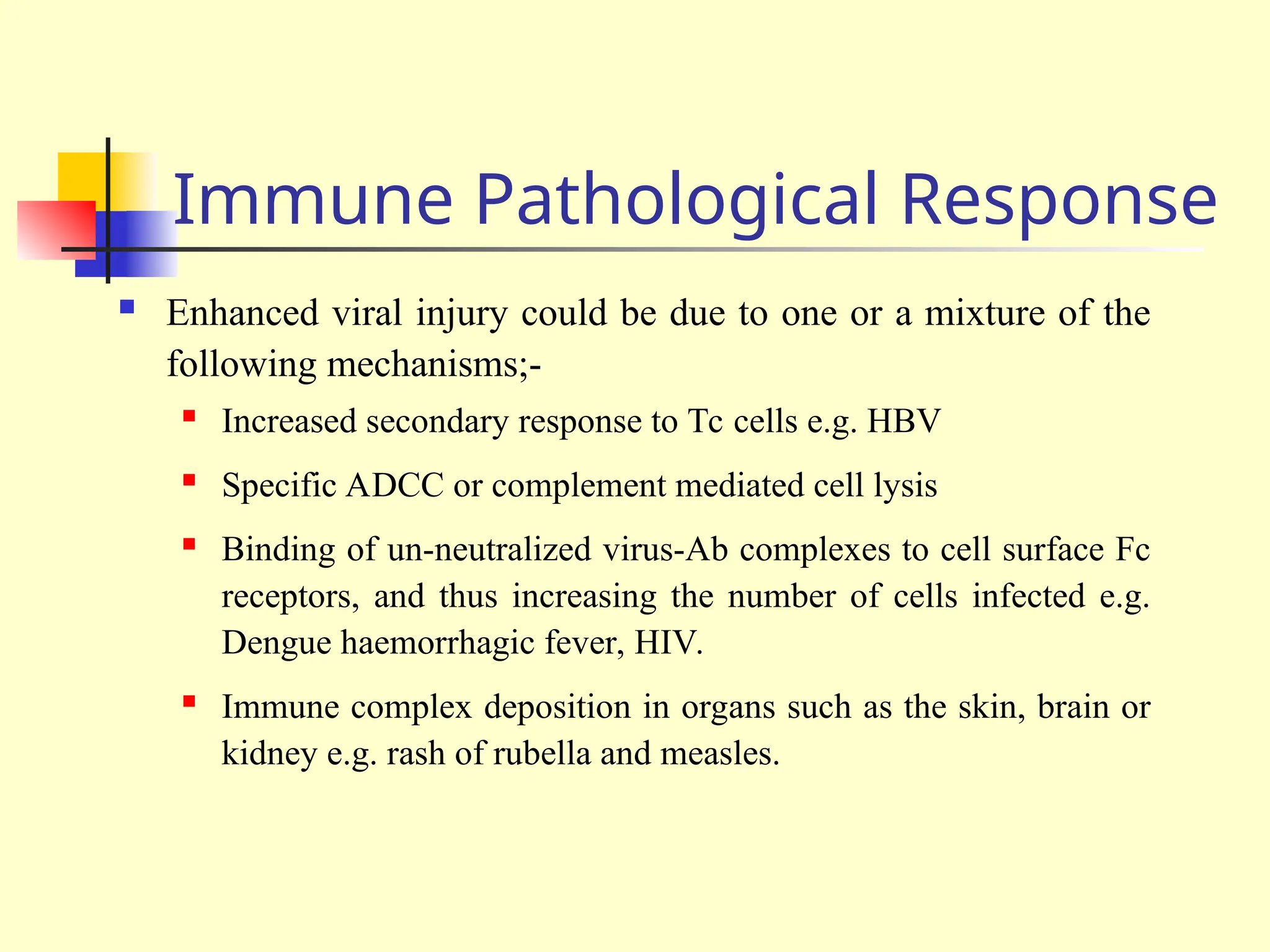 Immune Pathological Response

Enhanced viral injury could be due to one or a mixture of the following mechanisms;-

Increased secondary response to Tc cells e.g. HBV

Specific ADCC or complement mediated cell lysis

Binding of un-neutralized virus-Ab complexes to cell surface Fc receptors, and thus increasing the number of cells infected e.g. Dengue haemorrhagic fever, HIV.

Immune complex deposition in organs such as the skin, brain or kidney e.g. rash of rubella and measles.